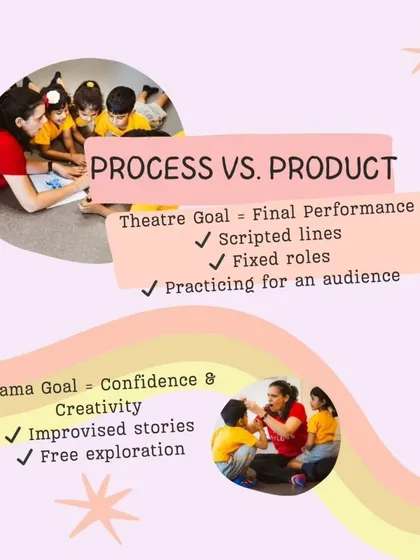 PROCESS VS. PRODUCT

Theatre Goal = Final Performance
✓ Scripted lines
✓ Fixed roles
✓ Practicing for an audience

ama Goal = Confidence & Creativity
✓ Improvised stories
✓ Free exploration